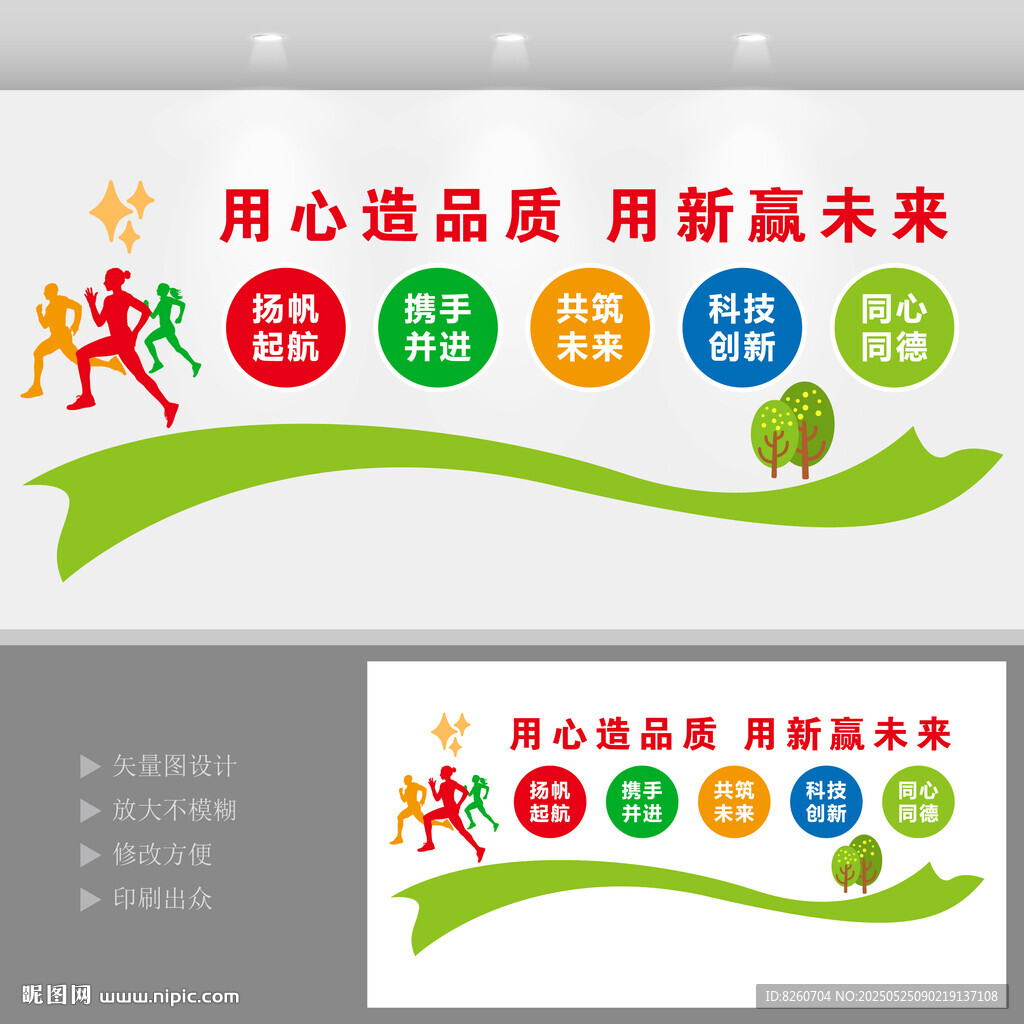 用心造品质 用新赢未来

扬帆起航
携手并进
共筑未来
科技创新
同心同德

矢量图设计
放大不模糊
修改方便
印刷出众

用心造品质 用新赢未来

扬帆起航
携手并进
共筑未来
科技创新
同心同德

昵图网 www.nipic.com

ID:8260704 NO:20250525090219137108